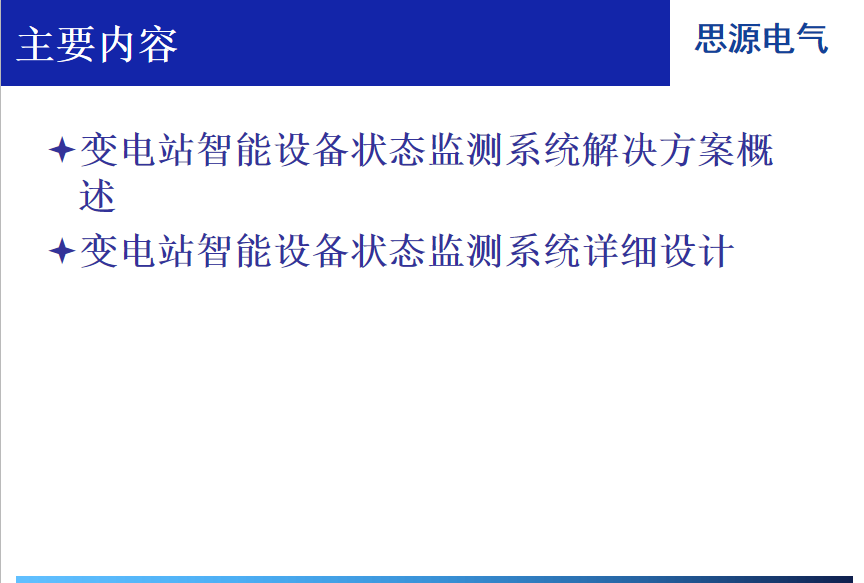 主要内容

思源电气

✦ 变电站智能设备状态监测系统解决方案概述

✦ 变电站智能设备状态监测系统详细设计